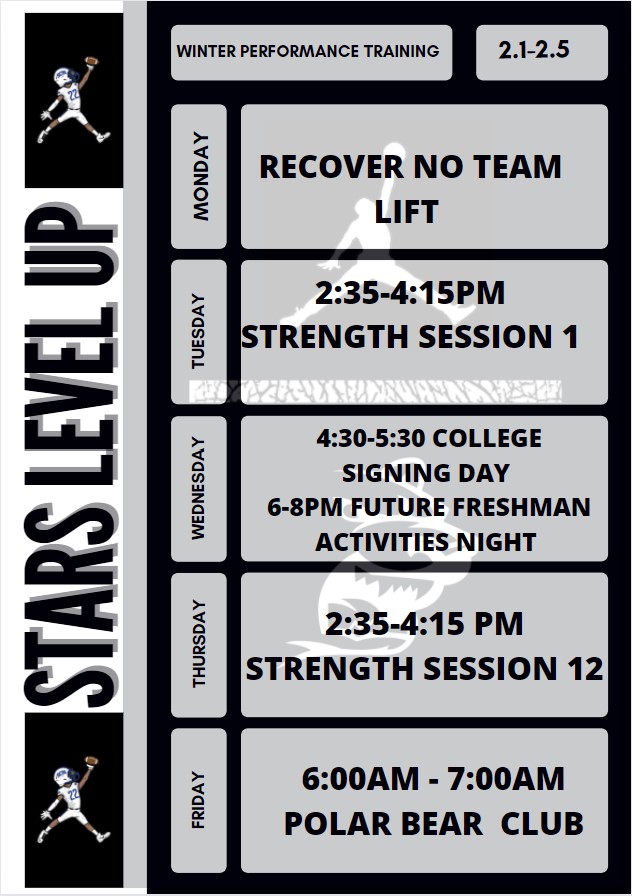 STARS LEVEL UP

WINTER PERFORMANCE TRAINING

2.1-2.5

MONDAY

RECOVER NO TEAM LIFT

TUESDAY

2:35-4:15PM
STRENGTH SESSION 1

WEDNESDAY

4:30-5:30 COLLEGE SIGNING DAY
6-8PM FUTURE FRESHMAN ACTIVITIES NIGHT

THURSDAY

2:35-4:15 PM
STRENGTH SESSION 12

FRIDAY

6:00AM - 7:00AM
POLAR BEAR CLUB